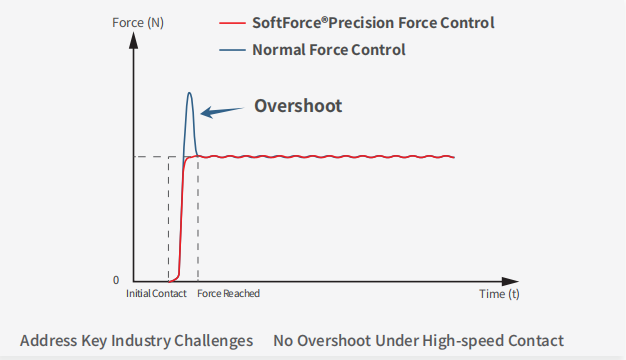 Force (N)

SoftForce®Precision Force Control

Normal Force Control

Overshoot

0

Initial Contact

Force Reached

Time (t)

Address Key Industry Challenges No Overshoot Under High-speed Contact